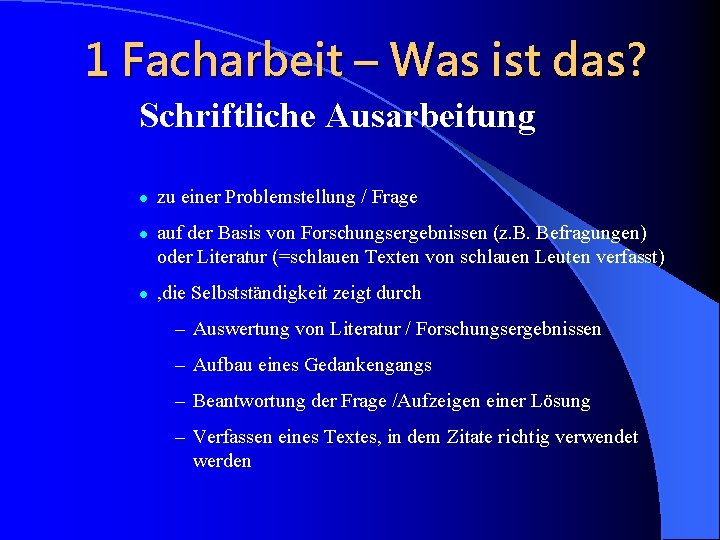 1 Facharbeit – Was ist das?

Schriftliche Ausarbeitung

- zu einer Problemstellung / Frage
- auf der Basis von Forschungsergebnissen (z.B. Befragungen) oder Literatur (=schlauen Texten von schlauen Leuten verfasst)
- ,die Selbstständigkeit zeigt durch
  – Auswertung von Literatur / Forschungsergebnissen
  – Aufbau eines Gedankengangs
  – Beantwortung der Frage /Aufzeigen einer Lösung
  – Verfassen eines Textes, in dem Zitate richtig verwendet werden